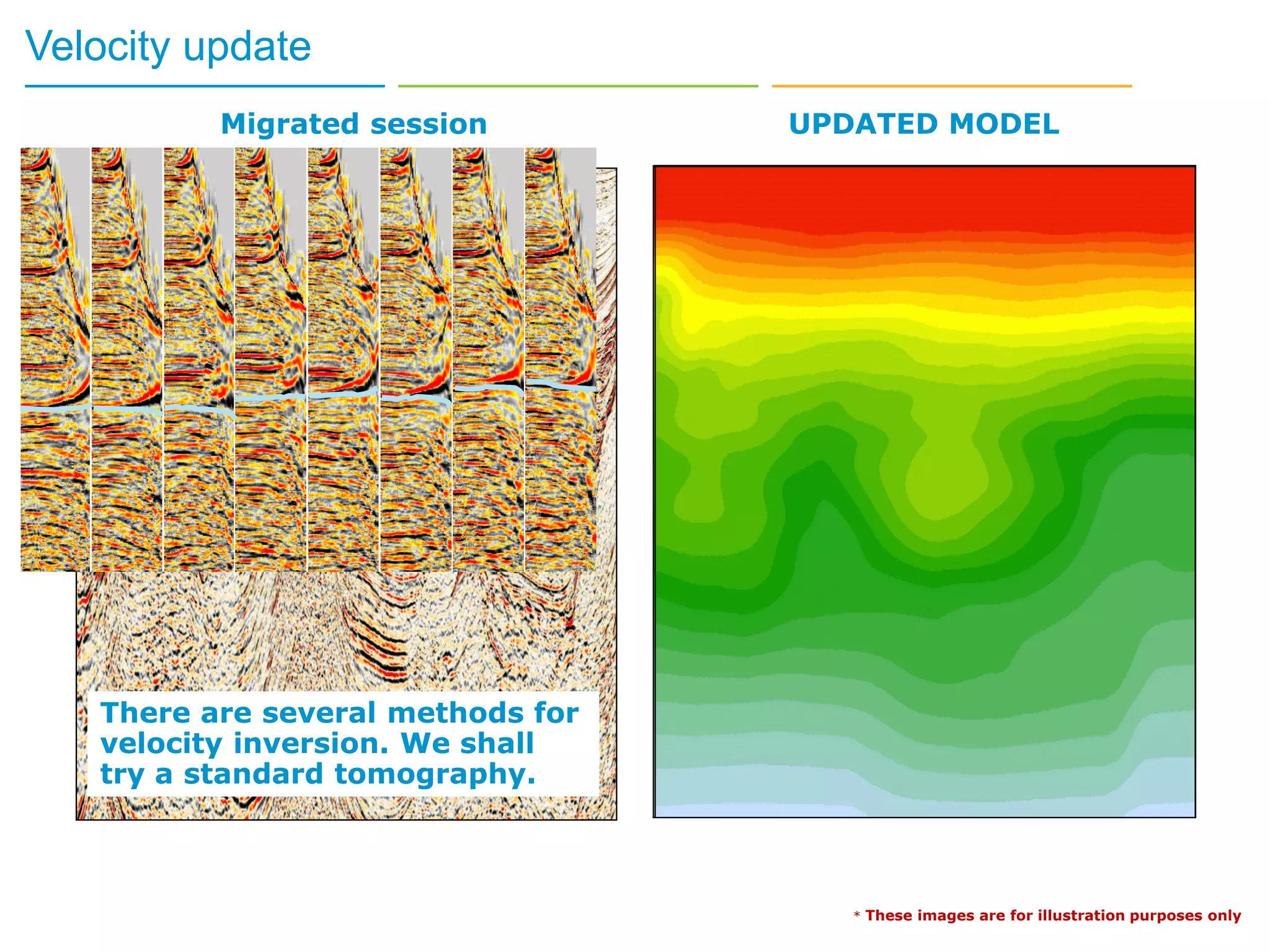 Velocity update

Migrated session

UPDATED MODEL

There are several methods for velocity inversion. We shall try a standard tomography.

* These images are for illustration purposes only